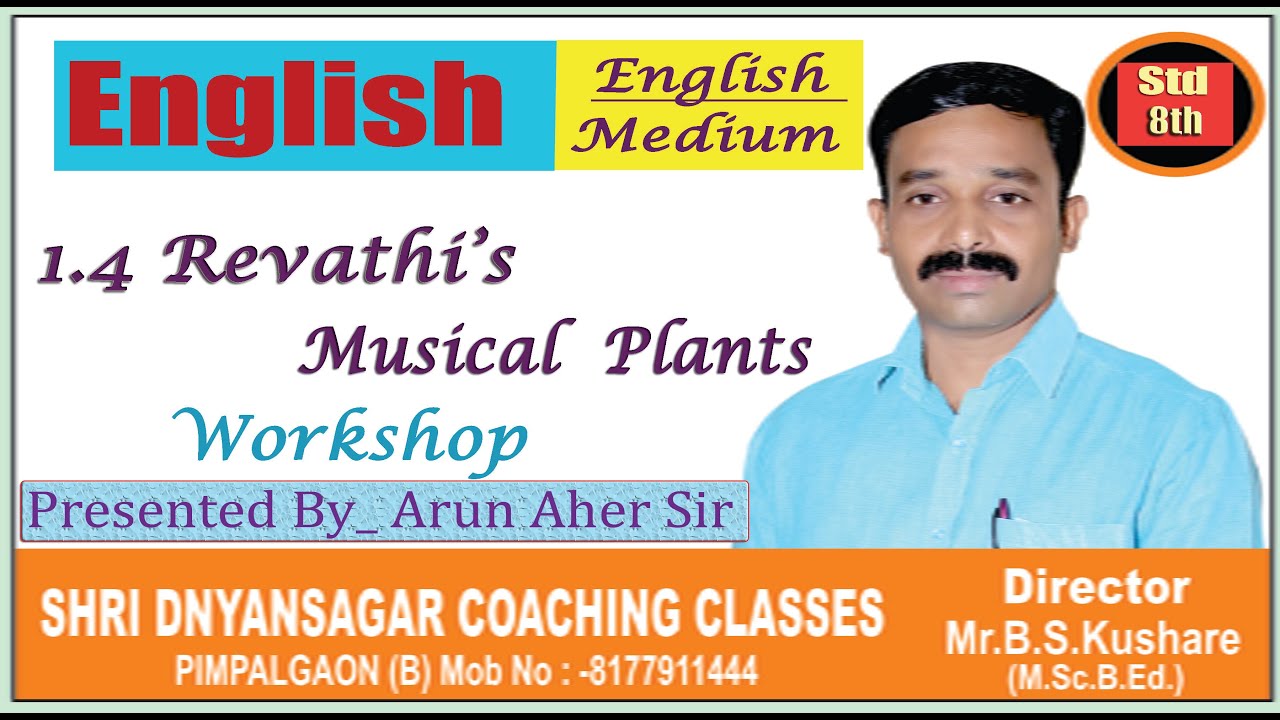 English

English Medium

Std 8th

1.4 Revathi's Musical Plants

Workshop

Presented By_ Arun Aher Sir

SHRI DNYANSAGAR COACHING CLASSES

PIMPALGAON (B) Mob No : -8177911444

Director
Mr.B.S.Kushare
(M.Sc.B.Ed.)